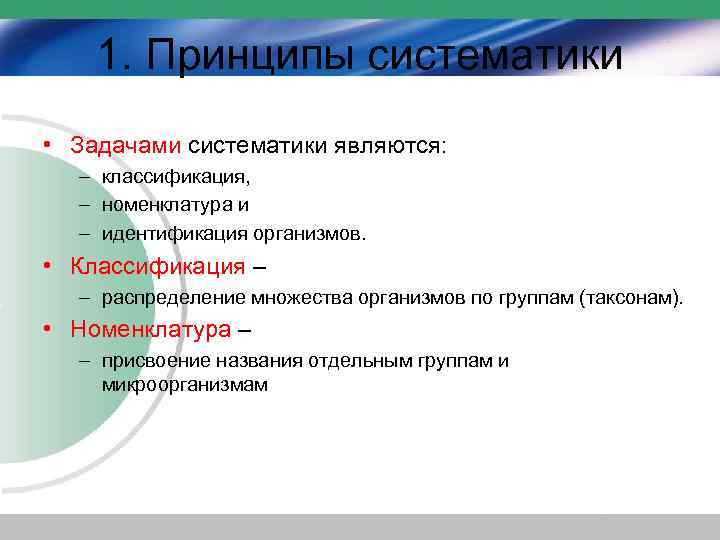 1. Принципы систематики

• Задачами систематики являются:
– классификация,
– номенклатура и
– идентификация организмов.

• Классификация –
– распределение множества организмов по группам (таксонам).

• Номенклатура –
– присвоение названия отдельным группам и микроорганизмам